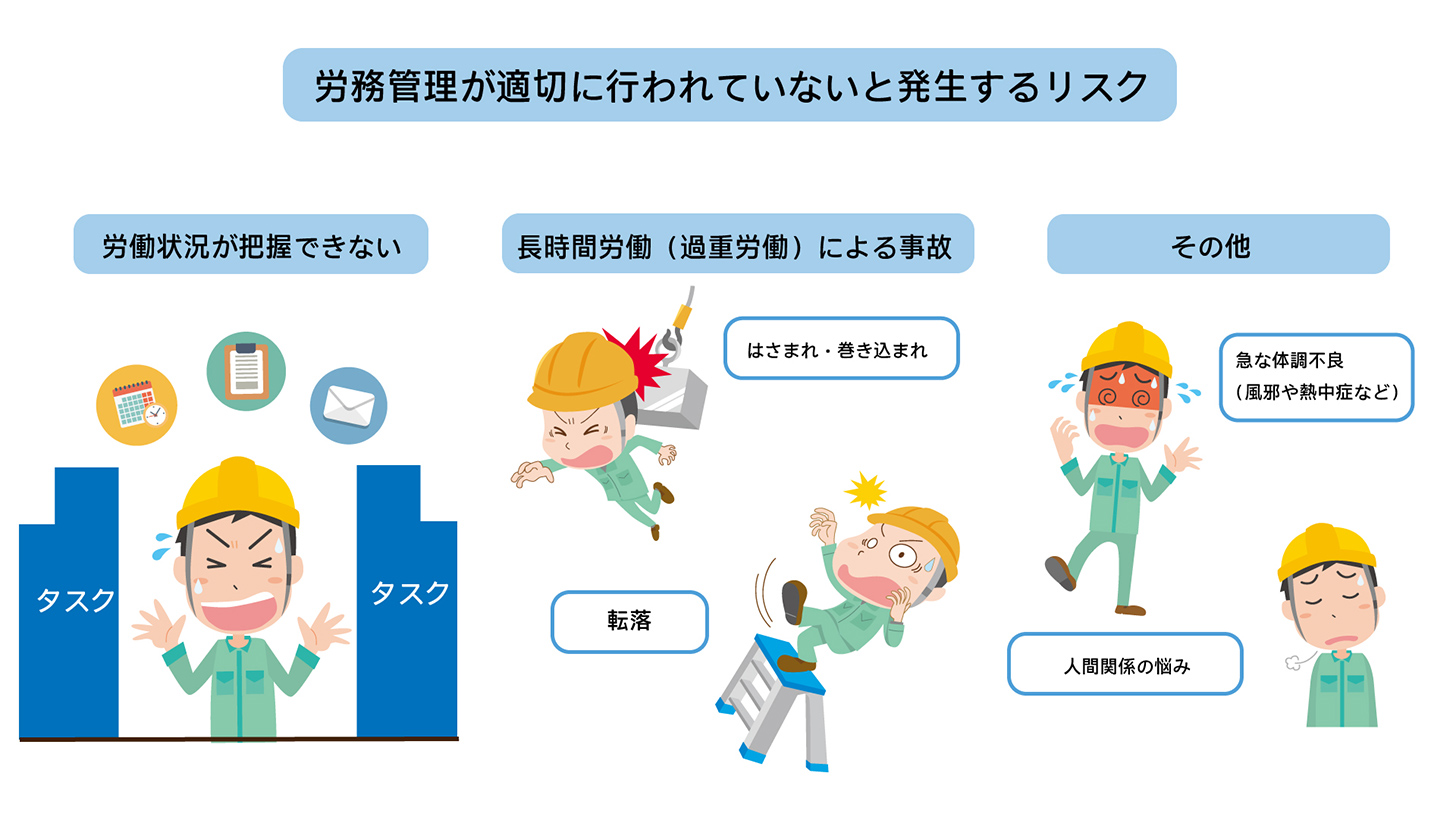 労務管理が適切に行われていないと発生するリスク

労働状況が把握できない

タスク

タスク

長時間労働（過重労働）による事故

はさまれ・巻き込まれ

転落

その他

急な体調不良
（風邪や熱中症など）

人間関係の悩み